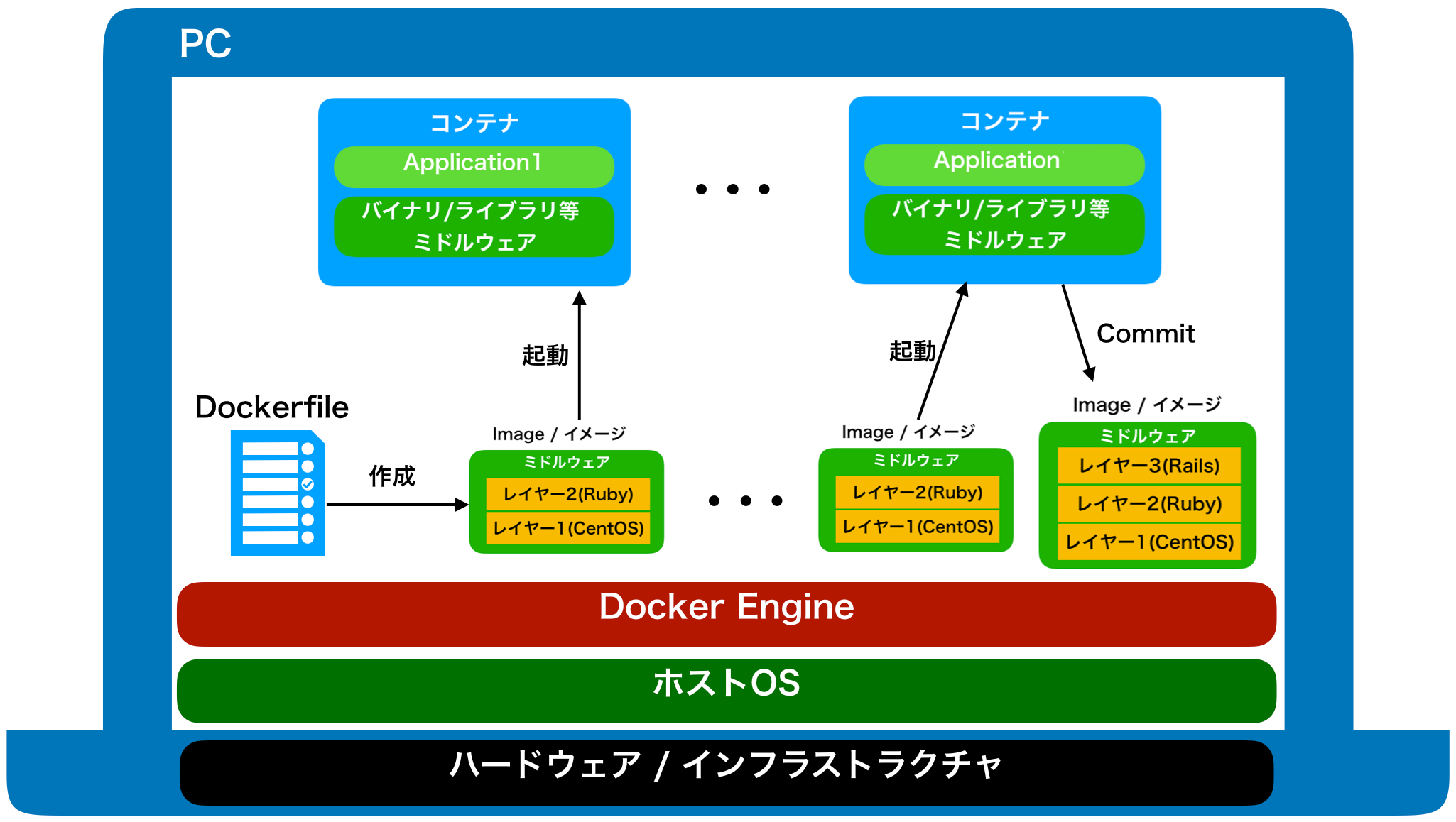 PC

コンテナ
Application1
バイナリ/ライブラリ等
ミドルウェア

• • •

コンテナ
Application
バイナリ/ライブラリ等
ミドルウェア

起動

起動

Commit

Dockerfile

作成

Image / イメージ
ミドルウェア
レイヤー2(Ruby)
レイヤー1(CentOS)

• • •

Image / イメージ
ミドルウェア
レイヤー2(Ruby)
レイヤー1(CentOS)

Image / イメージ
ミドルウェア
レイヤー3(Rails)
レイヤー2(Ruby)
レイヤー1(CentOS)

Docker Engine

ホストOS

ハードウェア / インフラストラクチャ